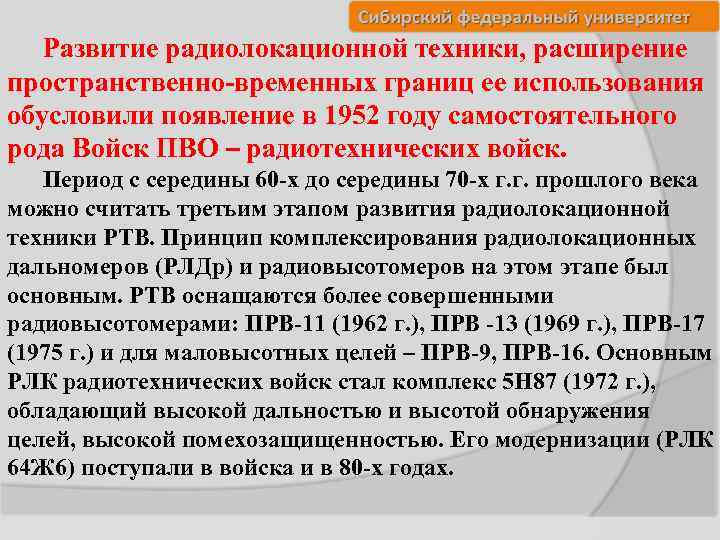 Сибирский федеральный университет

Развитие радиолокационной техники, расширение пространственно-временных границ ее использования обусловили появление в 1952 году самостоятельного рода Войск ПВО – радиотехнических войск.

Период с середины 60-х до середины 70-х г.г. прошлого века можно считать третьим этапом развития радиолокационной техники РТВ. Принцип комплексирования радиолокационных дальномеров (РЛДр) и радиовысотомеров на этом этапе был основным. РТВ оснащаются более совершенными радиовысотомерами: ПРВ-11 (1962 г.), ПРВ -13 (1969 г.), ПРВ-17 (1975 г.) и для маловысотных целей – ПРВ-9, ПРВ-16. Основным РЛК радиотехнических войск стал комплекс 5Н87 (1972 г.), обладающий высокой дальностью и высотой обнаружения целей, высокой помехозащищенностью. Его модернизации (РЛК 64Ж6) поступали в войска и в 80-х годах.